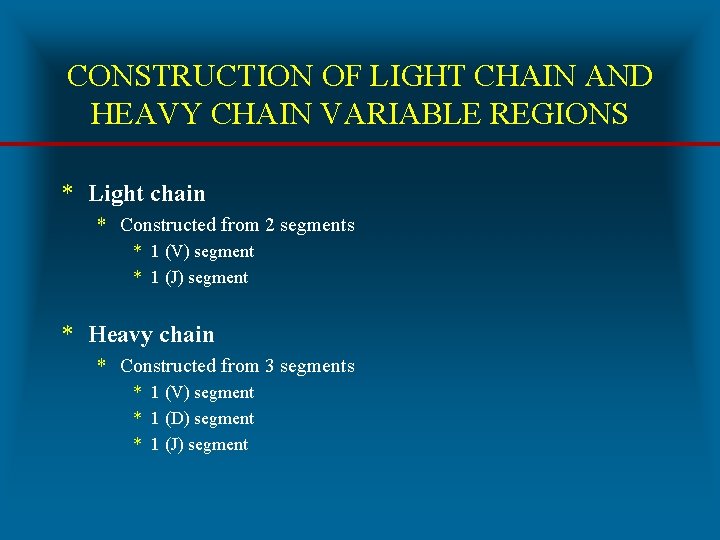 CONSTRUCTION OF LIGHT CHAIN AND HEAVY CHAIN VARIABLE REGIONS

* Light chain
* Constructed from 2 segments
* 1 (V) segment
* 1 (J) segment

* Heavy chain
* Constructed from 3 segments
* 1 (V) segment
* 1 (D) segment
* 1 (J) segment